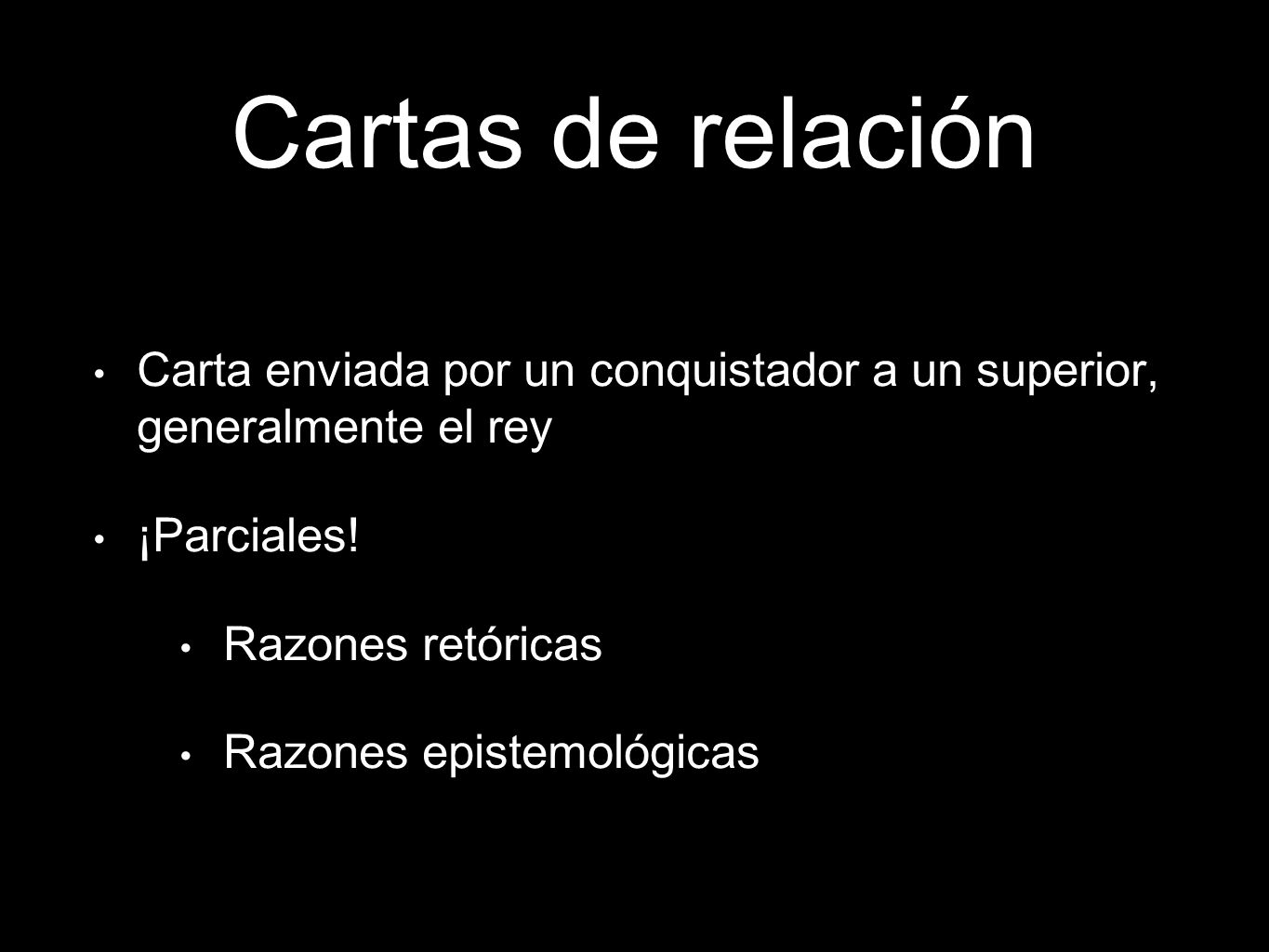 Cartas de relación

• Carta enviada por un conquistador a un superior, generalmente el rey

• ¡Parciales!

• Razones retóricas

• Razones epistemológicas